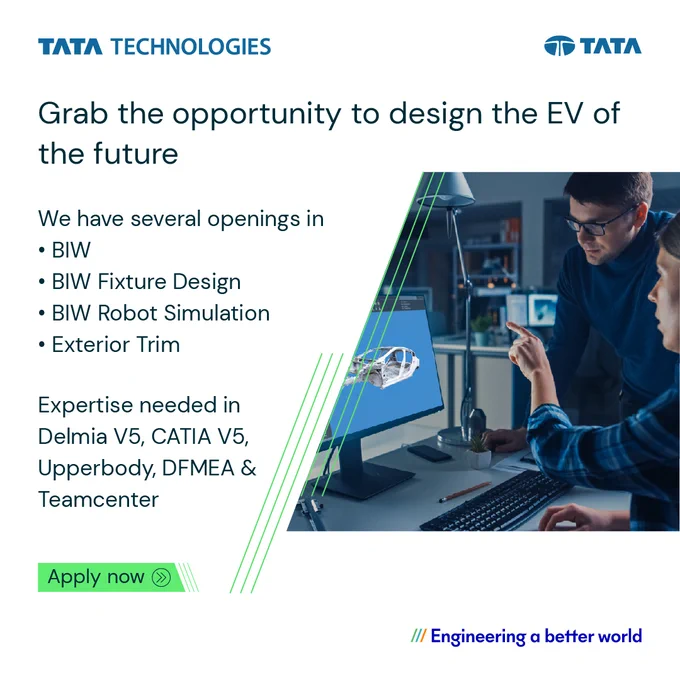 TATA TECHNOLOGIES

TATA

Grab the opportunity to design the EV of the future

We have several openings in
• BIW
• BIW Fixture Design
• BIW Robot Simulation
• Exterior Trim

Expertise needed in Delmia V5, CATIA V5, Upperbody, DFMEA & Teamcenter

Apply now

/// Engineering a better world